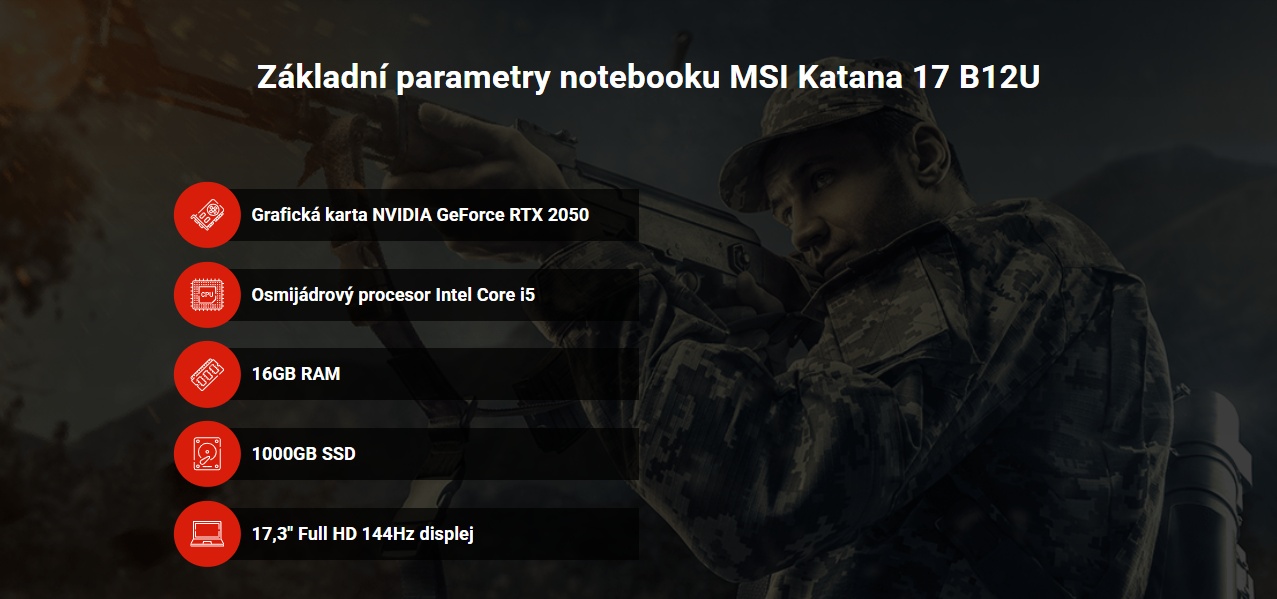 Základní parametry notebooku MSI Katana 17 B12U

Grafická karta NVIDIA GeForce RTX 2050

CPU

Osmijádrový procesor Intel Core i5

16GB RAM

1000GB SSD

17,3" Full HD 144Hz displej